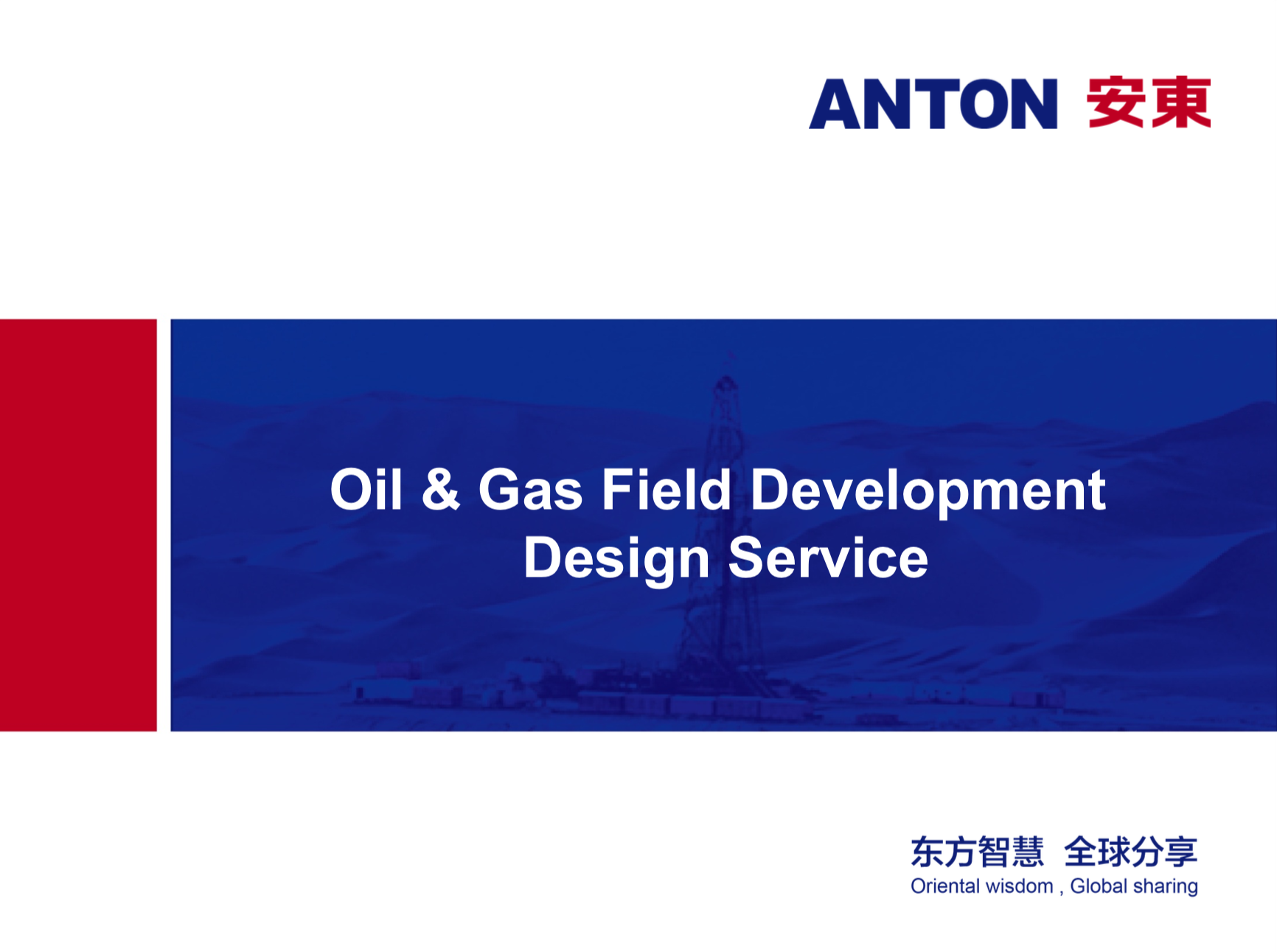 ANTON 安東

Oil & Gas Field Development Design Service

东方智慧 全球分享
Oriental wisdom , Global sharing